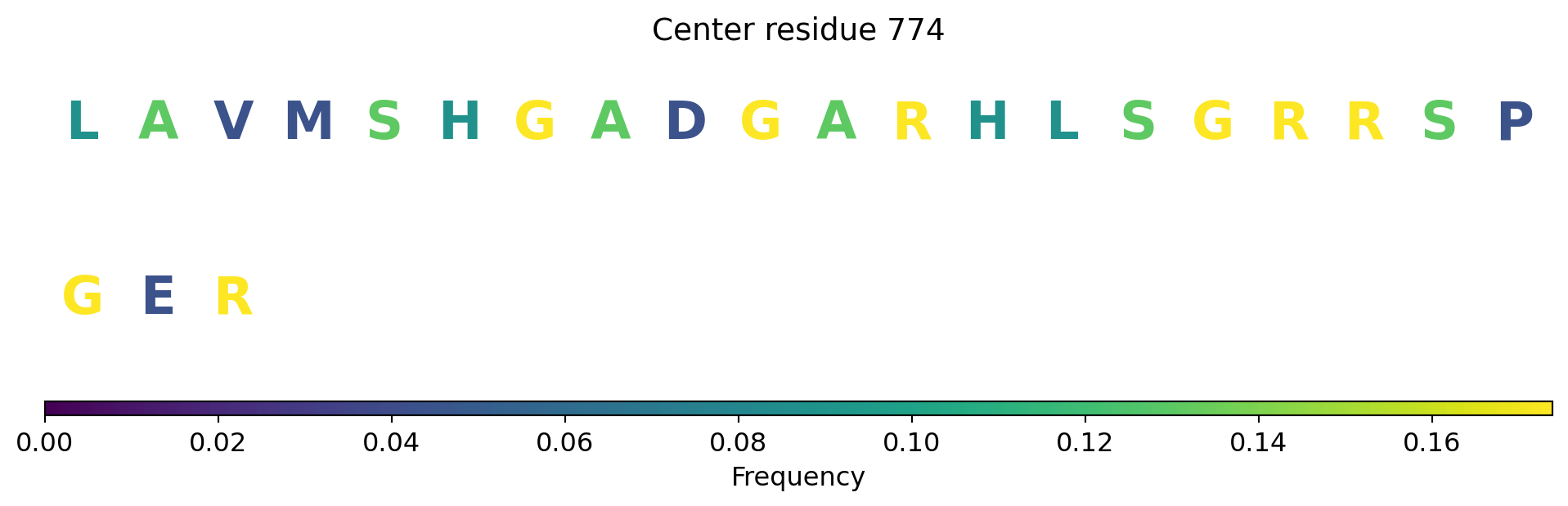 Center residue 774

L A V M S H G A D G A R H L S G R R S P

G E R

0.00 0.02 0.04 0.06 0.08 0.10 0.12 0.14 0.16

Frequency